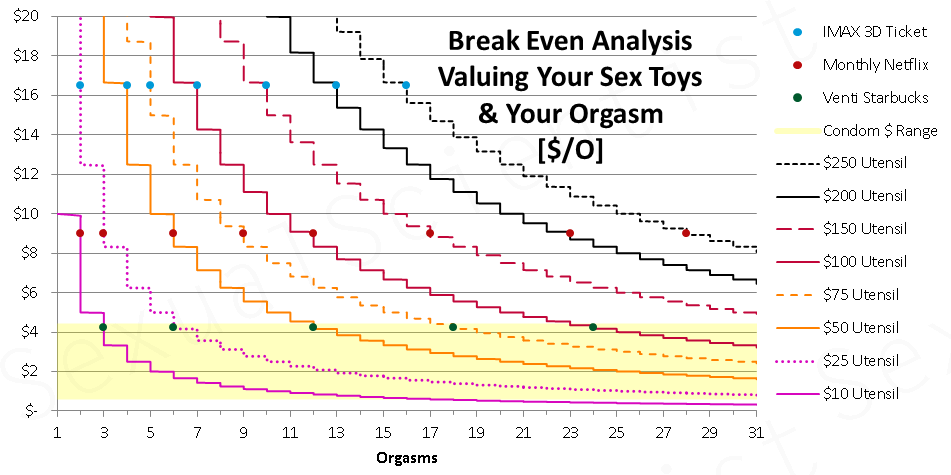 Break Even Analysis
Valuing Your Sex Toys
& Your Orgasm
[$/O]

$20
$18
$16
$14
$12
$10
$8
$6
$4
$2
$-

1 3 5 7 9 11 13 15 17 19 21 23 25 27 29 31

Orgasms

IMAX 3D Ticket
Monthly Netflix
Venti Starbucks
Condom $ Range
$250 Utensil
$200 Utensil
$150 Utensil
$100 Utensil
$75 Utensil
$50 Utensil
$25 Utensil
$10 Utensil